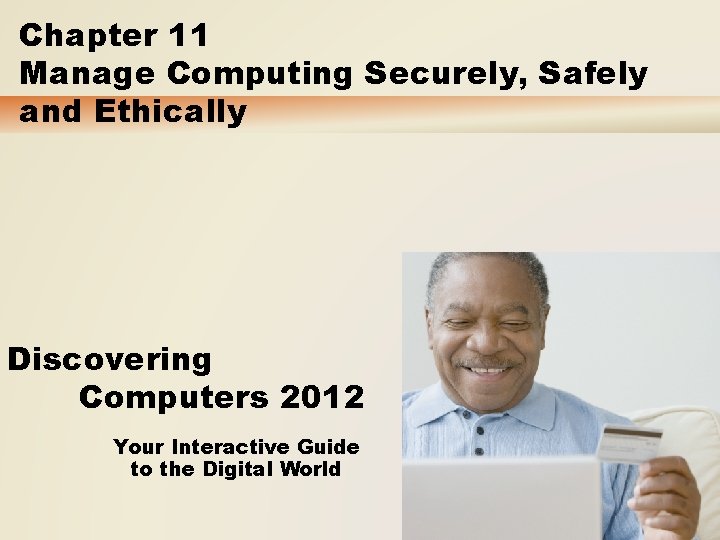 Chapter 11
Manage Computing Securely, Safely and Ethically

Discovering
Computers 2012

Your Interactive Guide to the Digital World